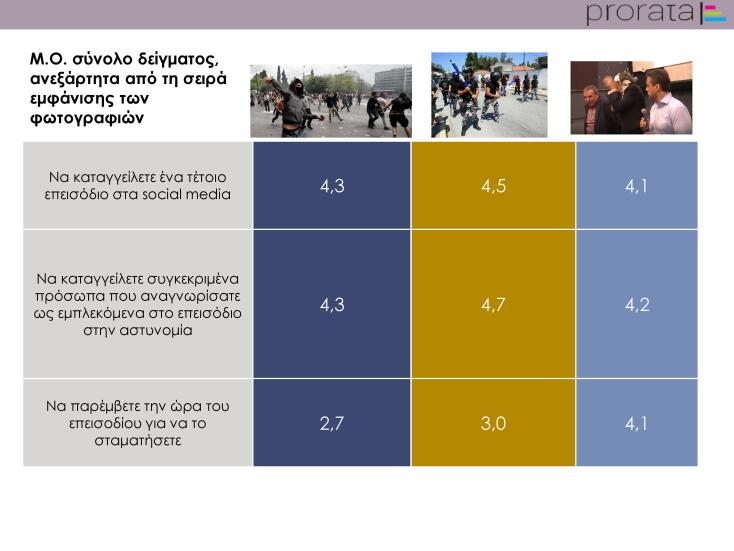 prorata

| Μ.Ο. σύνολο δείγματος, ανεξάρτητα από τη σειρά εμφάνισης των φωτογραφιών | | | |
|---|---|---|---|
| Να καταγγείλετε ένα τέτοιο επεισόδιο στα social media | 4,3 | 4,5 | 4,1 |
| Να καταγγείλετε συγκεκριμένα πρόσωπα που αναγνωρίσατε ως εμπλεκόμενα στο επεισόδιο στην αστυνομία | 4,3 | 4,7 | 4,2 |
| Να παρέμβετε την ώρα του επεισοδίου για να το σταματήσετε | 2,7 | 3,0 | 4,1 |